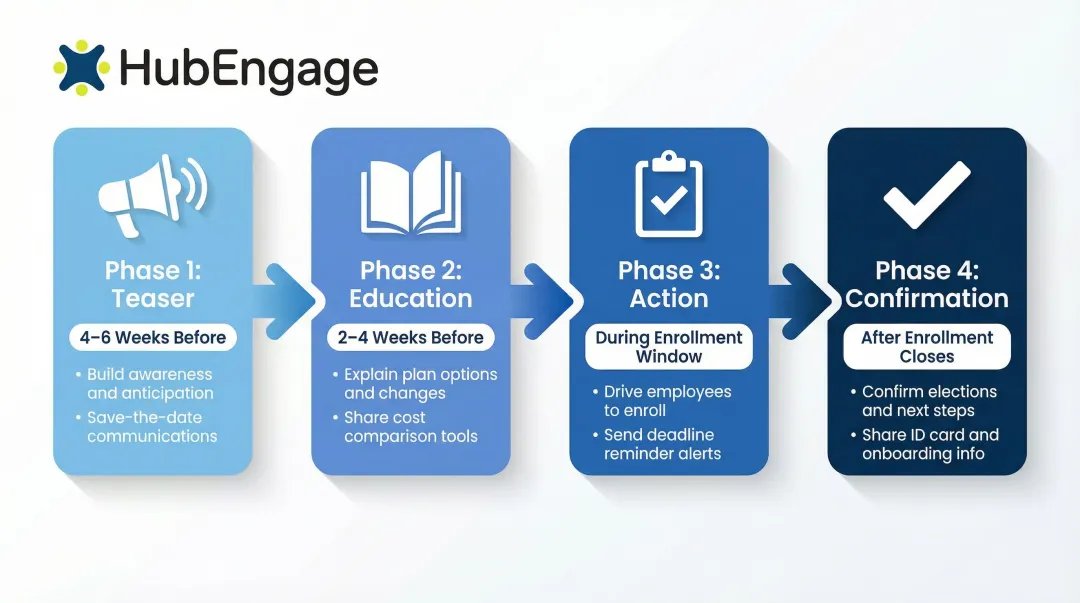 HubEngage

Phase 1: Teaser

4–6 Weeks Before

• Build awareness and anticipation
• Save-the-date communications

Phase 2: Education

2–4 Weeks Before

• Explain plan options and changes
• Share cost comparison tools

Phase 3: Action

During Enrollment Window

• Drive employees to enroll
• Send deadline reminder alerts

Phase 4: Confirmation

After Enrollment Closes

• Confirm elections and next steps
• Share ID card and onboarding info